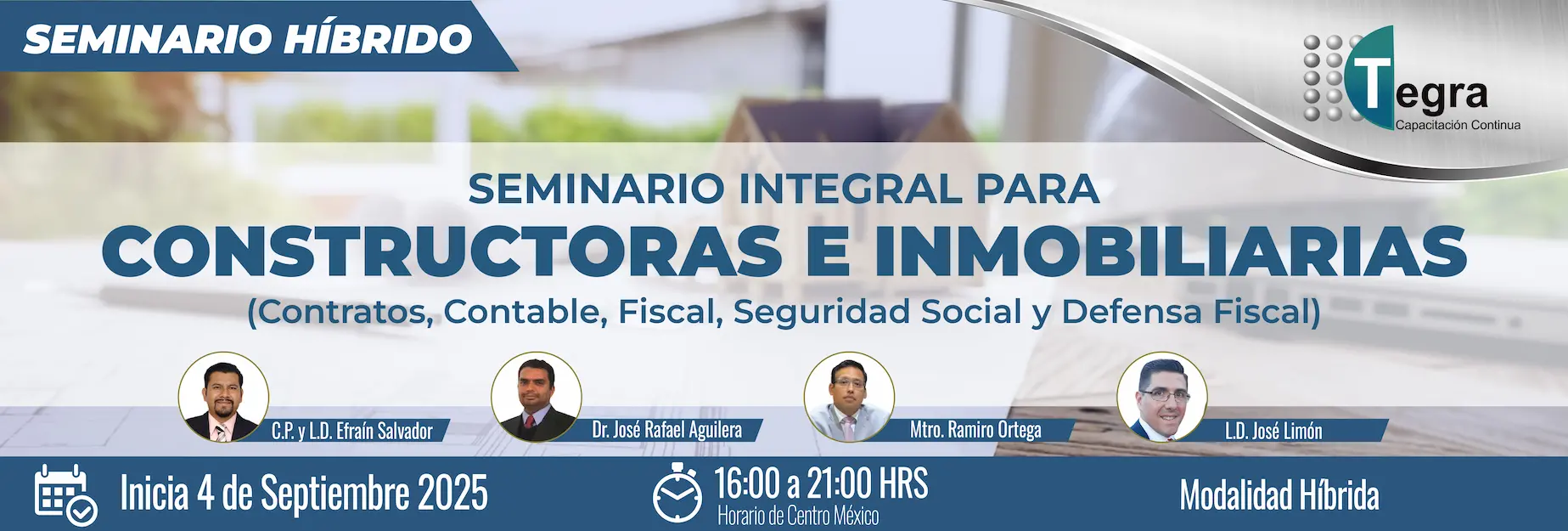 SEMINARIO HÍBRIDO

Tegra
Capacitación Continua

SEMINARIO INTEGRAL PARA
CONSTRUCTORAS E INMOBILIARIAS
(Contratos, Contable, Fiscal, Seguridad Social y Defensa Fiscal)

C.P. y L.D. Efraín Salvador
Dr. José Rafael Aguilera
Mtro. Ramiro Ortega
L.D. José Limón

Inicia 4 de Septiembre 2025
16:00 a 21:00 HRS
Horario de Centro México
Modalidad Híbrida